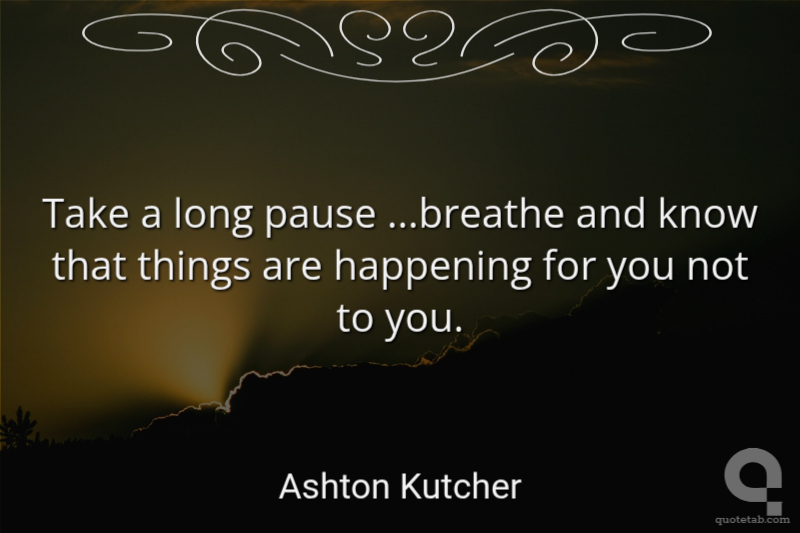 Take a long pause ...breathe and know that things are happening for you not to you.

Ashton Kutcher

quotetab.com